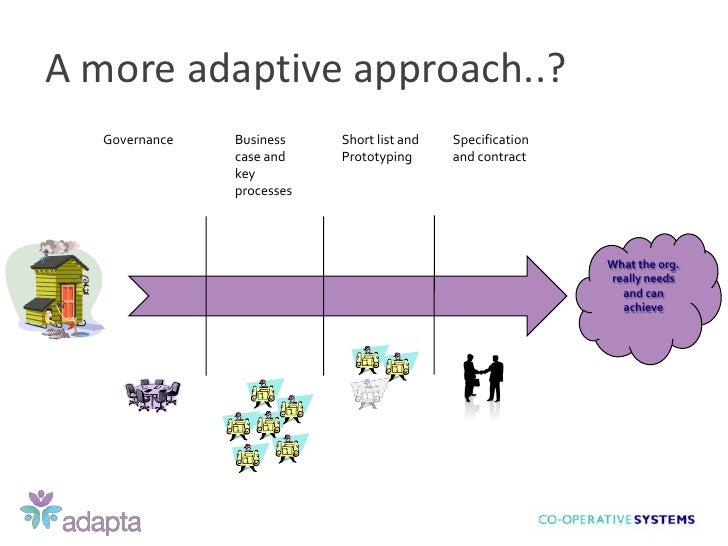 A more adaptive approach..?

Governance

Business case and key processes

Short list and Prototyping

Specification and contract

What the org. really needs and can achieve

adapta

CO-OPERATIVE SYSTEMS